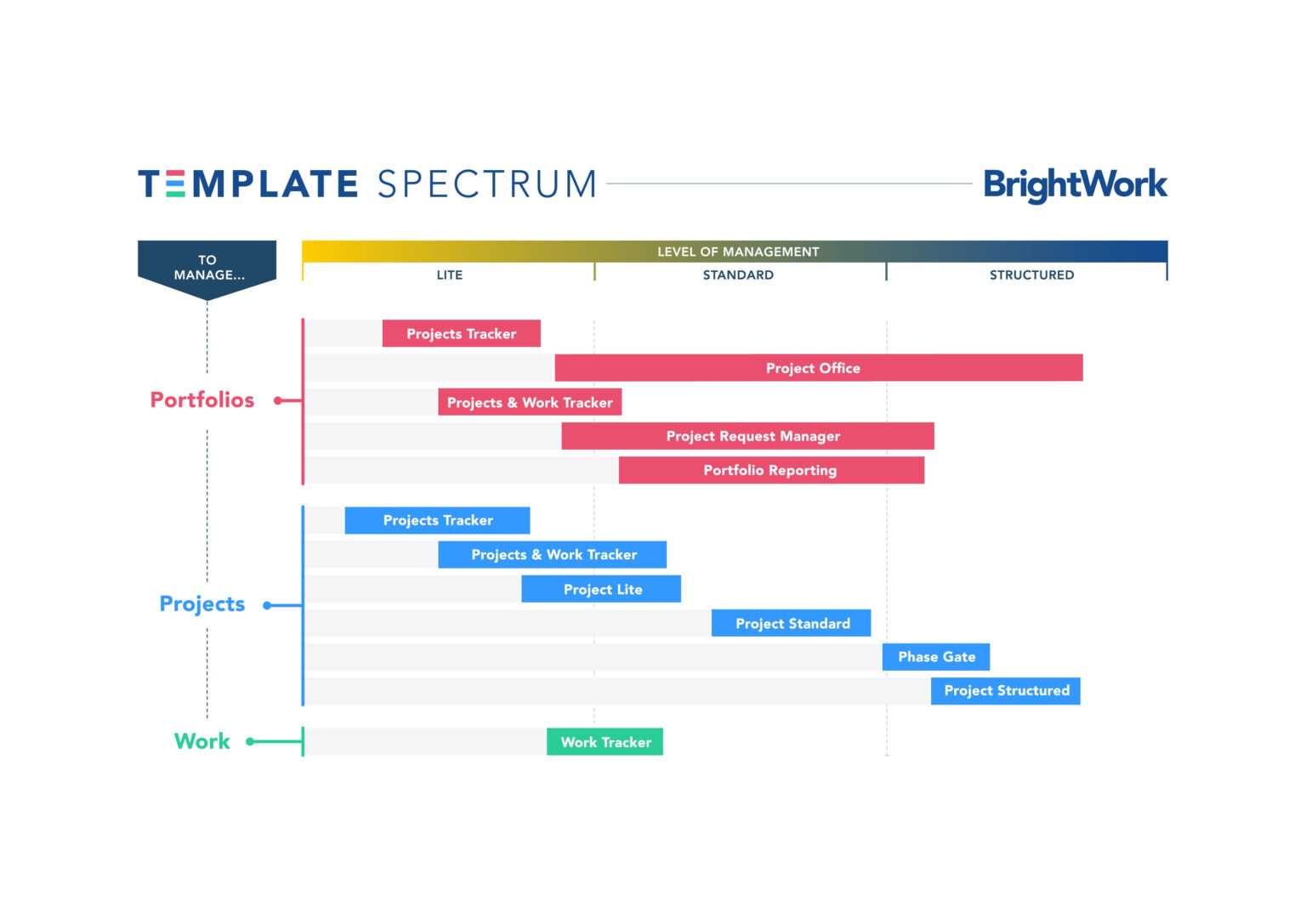 TEMPLATE SPECTRUM

BrightWork

TO MANAGE...

LEVEL OF MANAGEMENT

LITE

STANDARD

STRUCTURED

Portfolios

Projects Tracker

Project Office

Projects & Work Tracker

Project Request Manager

Portfolio Reporting

Projects

Projects Tracker

Projects & Work Tracker

Project Lite

Project Standard

Phase Gate

Project Structured

Work

Work Tracker